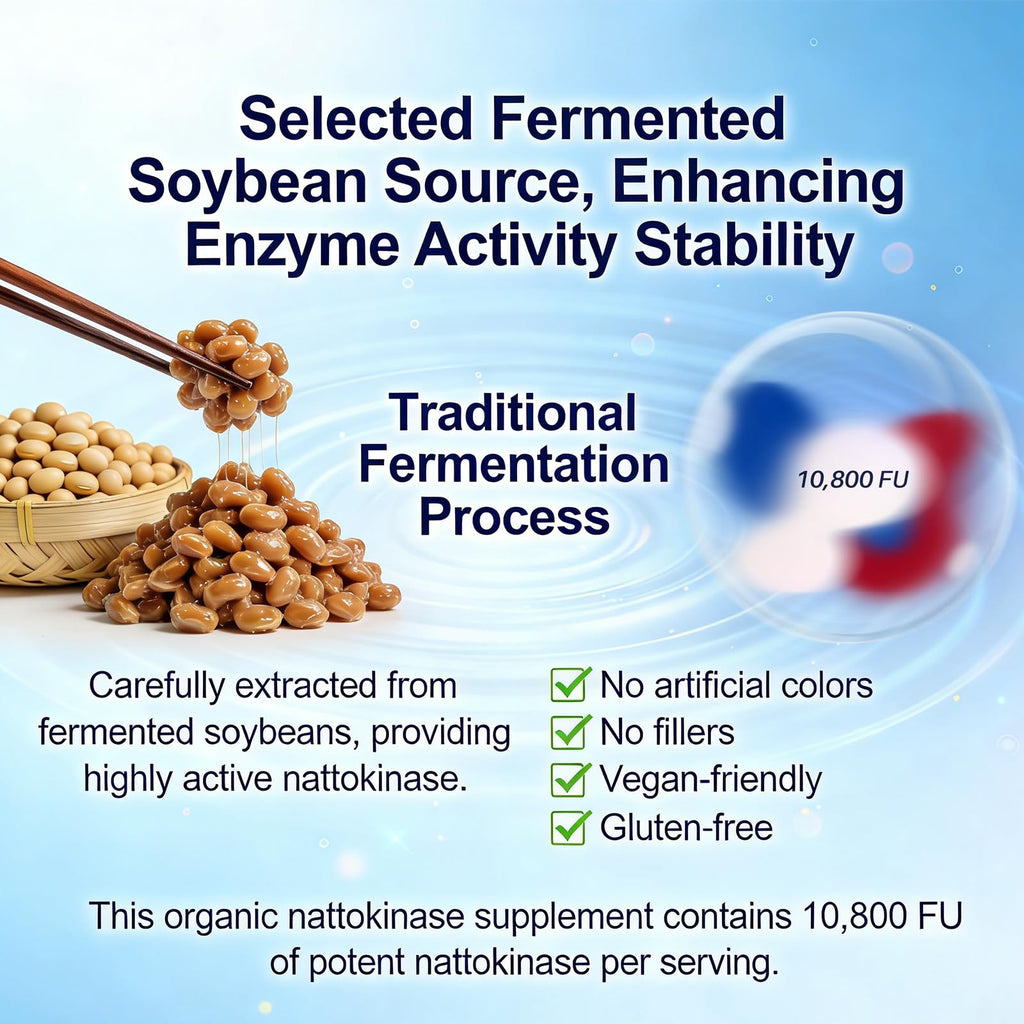 Selected Fermented Soybean Source, Enhancing Enzyme Activity Stability

Traditional Fermentation Process

10,800 FU

Carefully extracted from fermented soybeans, providing highly active nattokinase.

No artificial colors
No fillers
Vegan-friendly
Gluten-free

This organic nattokinase supplement contains 10,800 FU of potent nattokinase per serving.